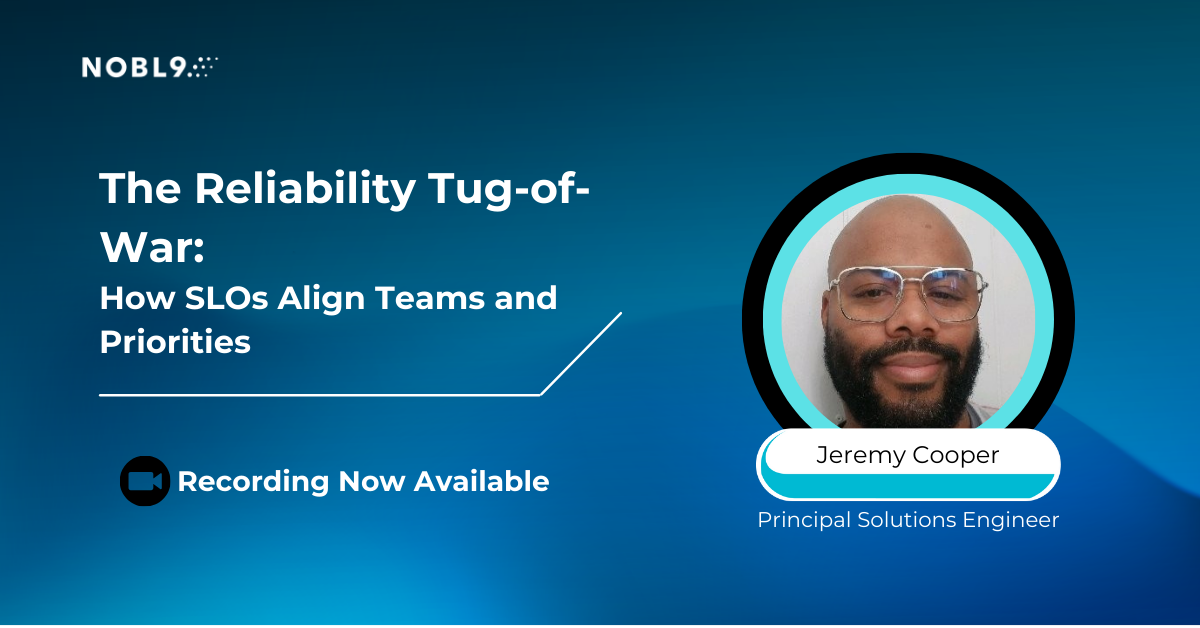 NOBL9

The Reliability Tug-of-War:
How SLOs Align Teams and Priorities

Recording Now Available

Jeremy Cooper
Principal Solutions Engineer